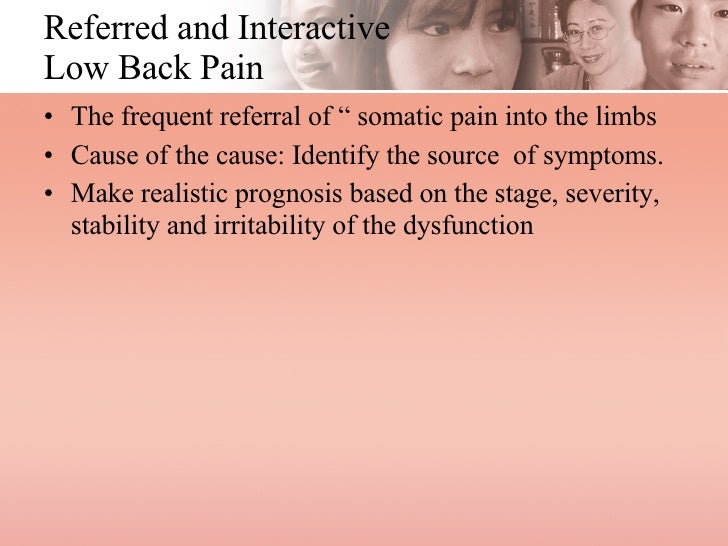 Referred and Interactive Low Back Pain

• The frequent referral of “ somatic pain into the limbs
• Cause of the cause: Identify the source of symptoms.
• Make realistic prognosis based on the stage, severity, stability and irritability of the dysfunction